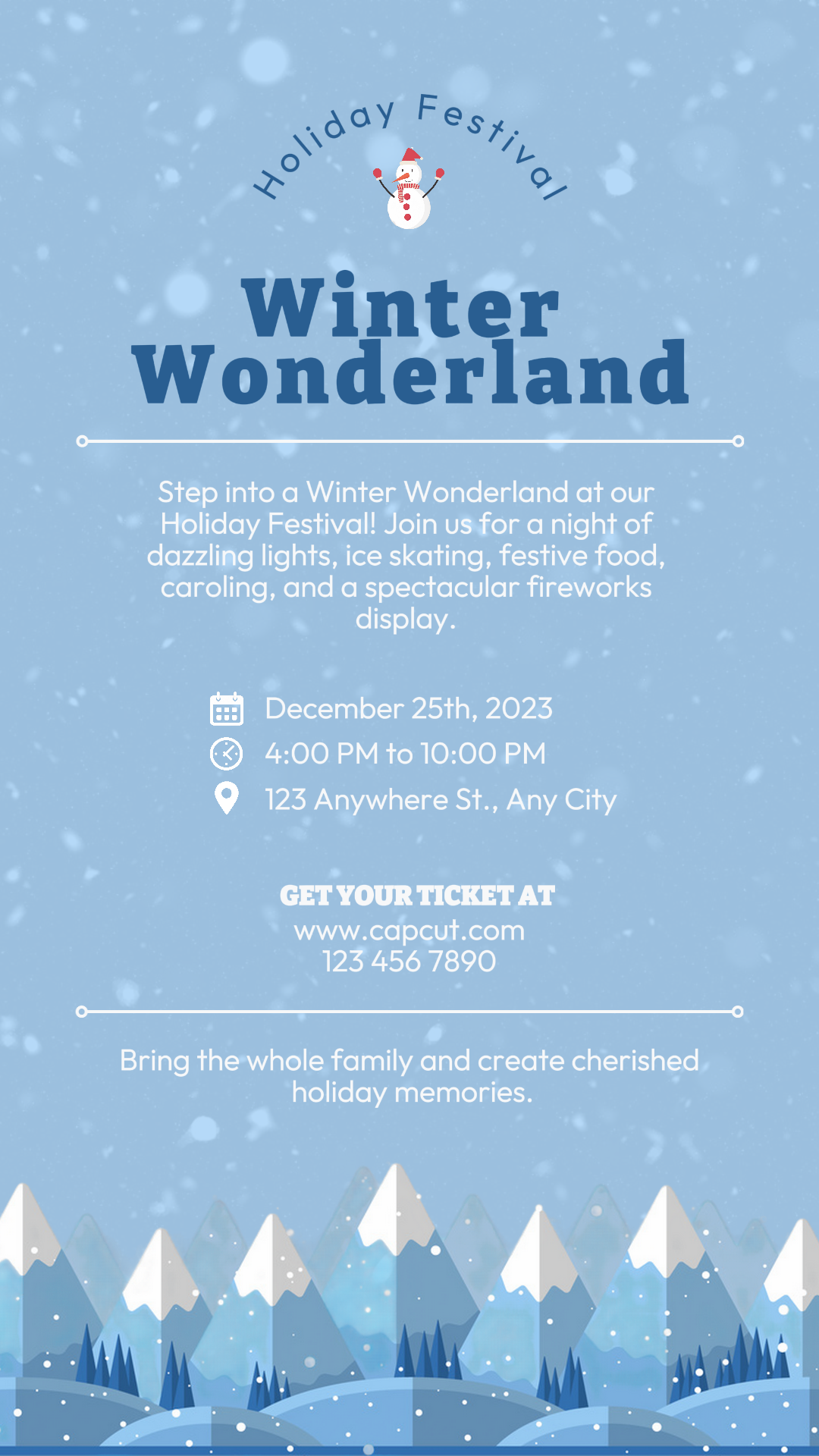 Holiday Festival

Winter Wonderland

Step into a Winter Wonderland at our Holiday Festival! Join us for a night of dazzling lights, ice skating, festive food, caroling, and a spectacular fireworks display.

December 25th, 2023
4:00 PM to 10:00 PM
123 Anywhere St., Any City

GET YOUR TICKET AT
www.capcut.com
123 456 7890

Bring the whole family and create cherished holiday memories.